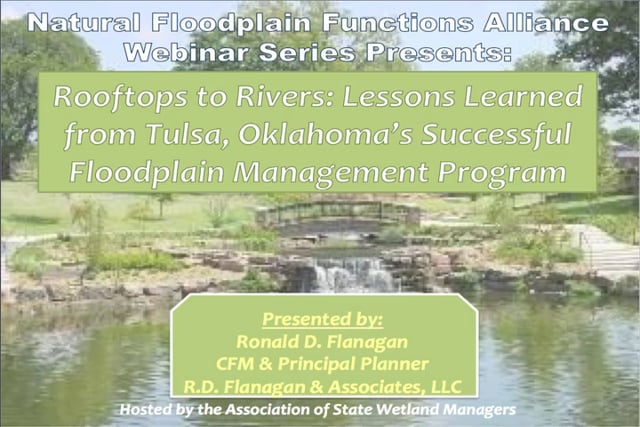 Natural Floodplain Functions Alliance Webinar Series Presents:

Rooftops to Rivers: Lessons Learned from Tulsa, Oklahoma's Successful Floodplain Management Program

Presented by:
Ronald D. Flanagan
CFM & Principal Planner
R.D. Flanagan & Associates, LLC

Hosted by the Association of State Wetland Managers